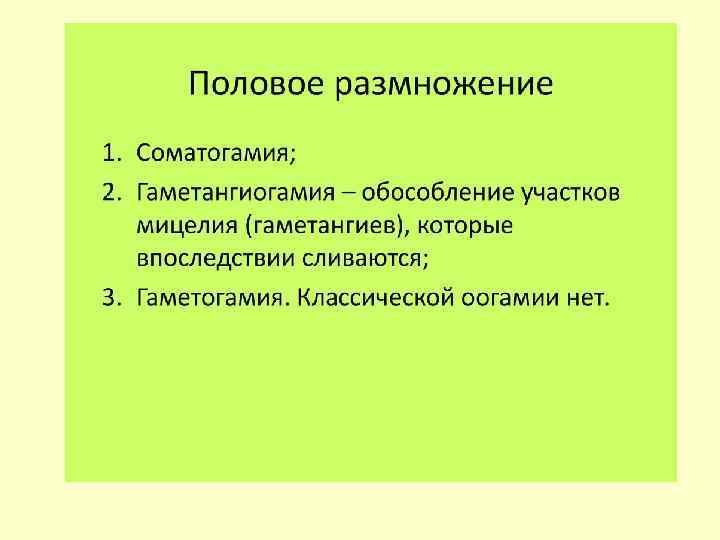 Половое размножение

1. Соматогамия;
2. Гаметангиогамия – обособление участков мицелия (гаметангиев), которые впоследствии сливаются;
3. Гаметогамия. Классической оогамии нет.